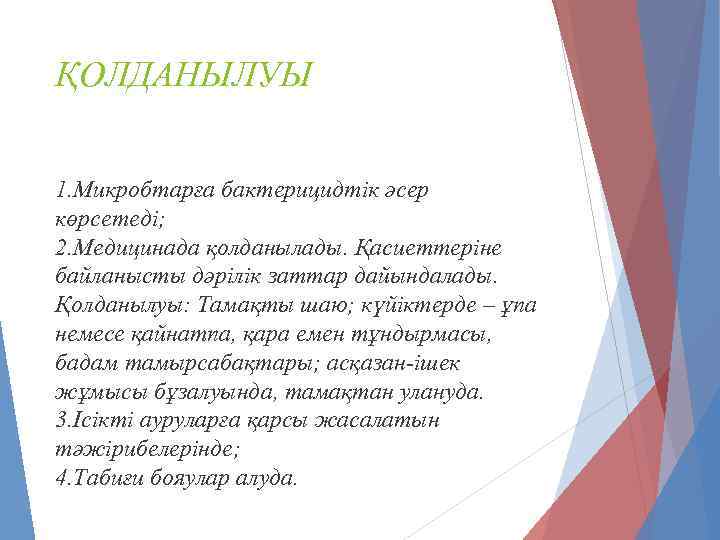 ҚОЛДАНЫЛУЫ

1.Микробтарға бактерицидтік әсер көрсетеді;
2.Медицинада қолданылады. Қасиеттеріне байланысты дәрілік заттар дайындалады. Қолданылуы: Тамақты шаю; күйіктерде – ұпа немесе қайнатпа, қара емен тұндырмасы, бадам тамырсабақтары; асқазан-ішек жұмысы бұзалуында, тамақтан улануда.
3.Ісікті ауруларға қарсы жасалатын тәжірибелерінде;
4.Табиғи бояулар алуда.